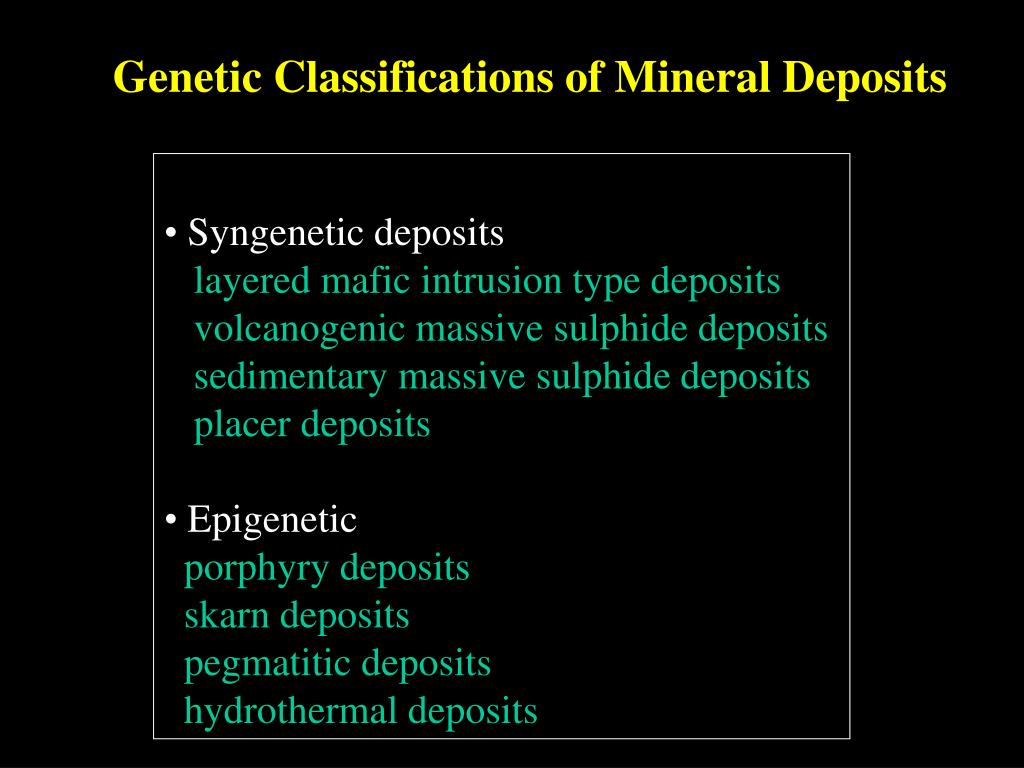 Genetic Classifications of Mineral Deposits

• Syngenetic deposits
layered mafic intrusion type deposits
volcanogenic massive sulphide deposits
sedimentary massive sulphide deposits
placer deposits

• Epigenetic
porphyry deposits
skarn deposits
pegmatitic deposits
hydrothermal deposits